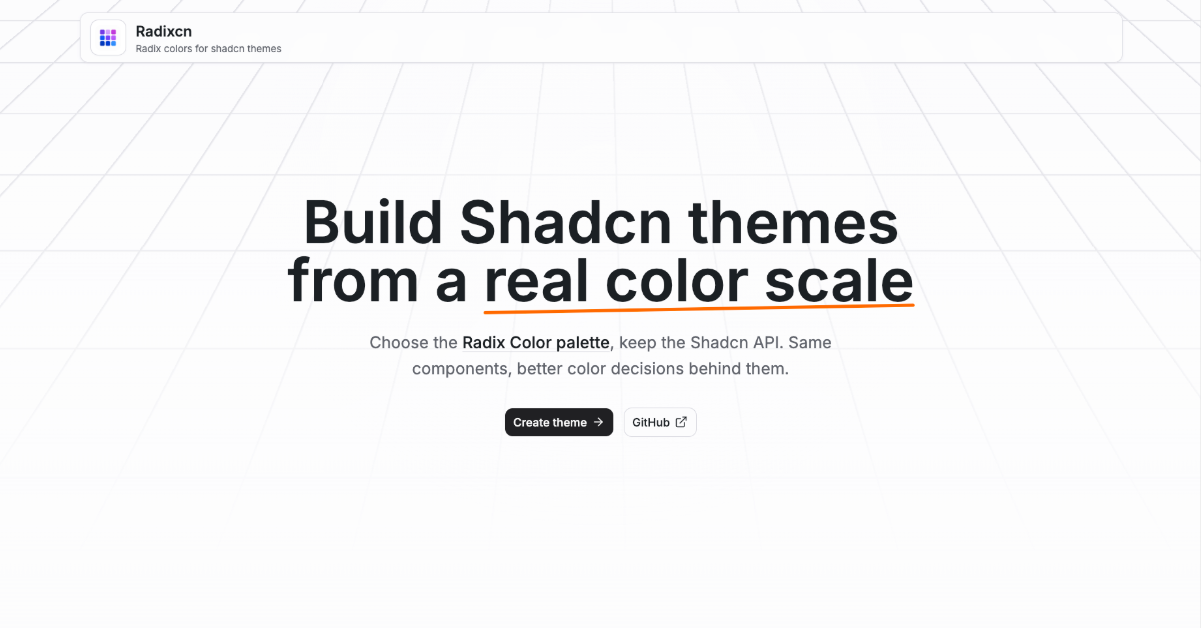 Radixcn
Radix colors for shadcn themes

Build Shadcn themes from a real color scale

Choose the Radix Color palette, keep the Shadcn API. Same components, better color decisions behind them.

Create theme →
GitHub